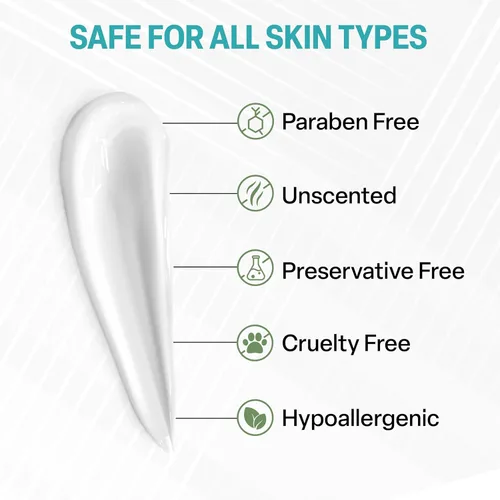 SAFE FOR ALL SKIN TYPES

Paraben Free

Unscented

Preservative Free

Cruelty Free

Hypoallergenic